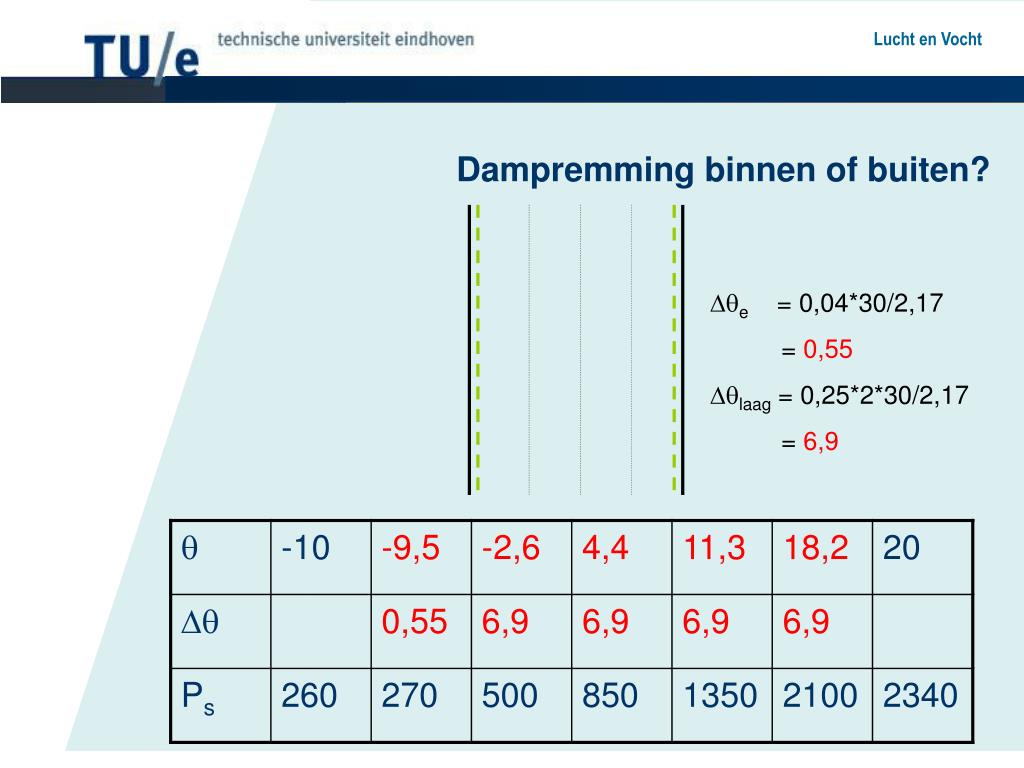 TU/e technische universiteit eindhoven

Lucht en Vocht

Dampremming binnen of buiten?

$\Delta\theta_e$ = 0,04*30/2,17

= 0,55

$\Delta\theta_{laag}$ = 0,25*2*30/2,17

= 6,9

| $\theta$ | -10 | -9,5 | -2,6 | 4,4 | 11,3 | 18,2 | 20 |
|---|---|---|---|---|---|---|---|
| $\Delta\theta$ | | 0,55 | 6,9 | 6,9 | 6,9 | 6,9 | |
| $P_s$ | 260 | 270 | 500 | 850 | 1350 | 2100 | 2340 |